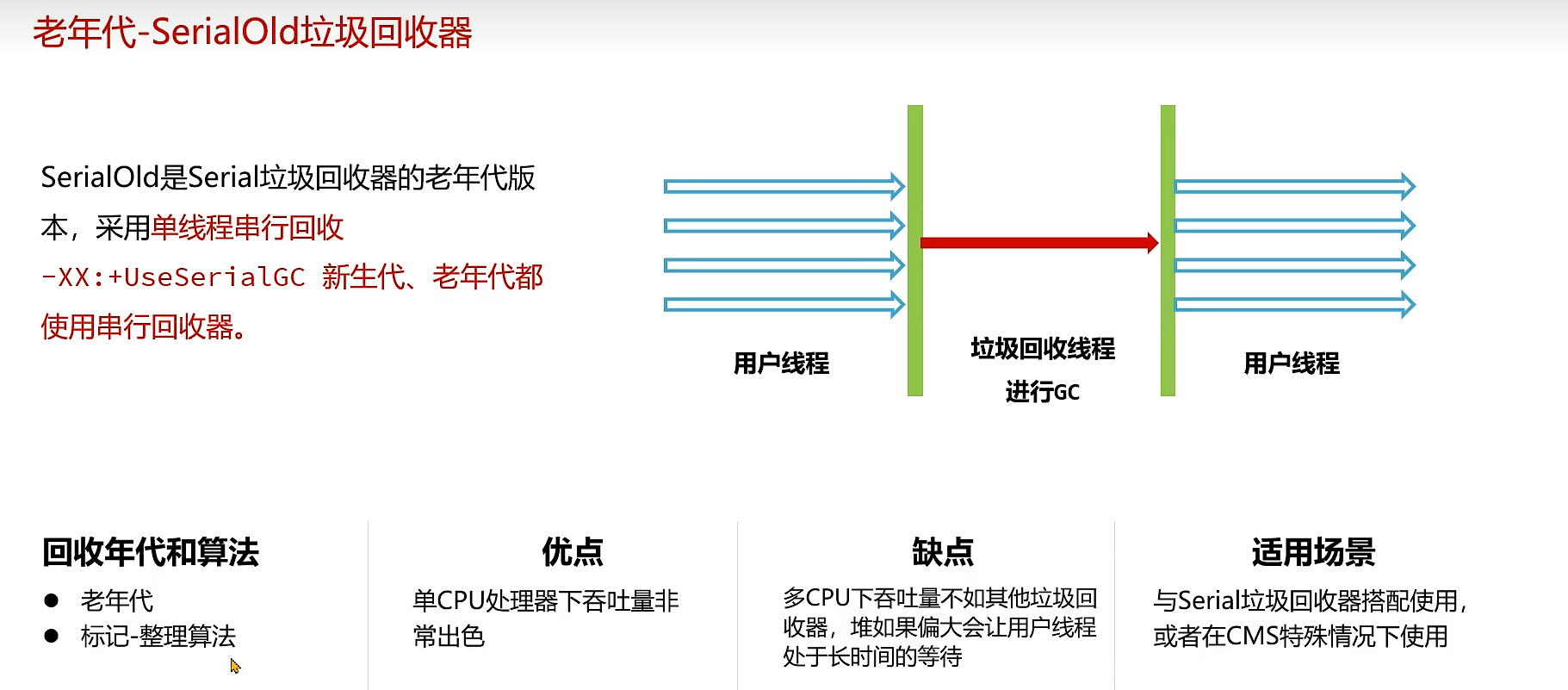 老年代-SerialOld垃圾回收器

SerialOld是Serial垃圾回收器的老年代版本，采用单线程串行回收
-XX:+UseSerialGC 新生代、老年代都使用串行回收器。

用户线程

垃圾回收线程
进行GC

用户线程

回收年代和算法
● 老年代
● 标记-整理算法

优点
单CPU处理器下吞吐量非常出色

缺点
多CPU下吞吐量不如其他垃圾回收器，堆如果偏大会让用户线程处于长时间的等待

适用场景
与Serial垃圾回收器搭配使用，或者在CMS特殊情况下使用